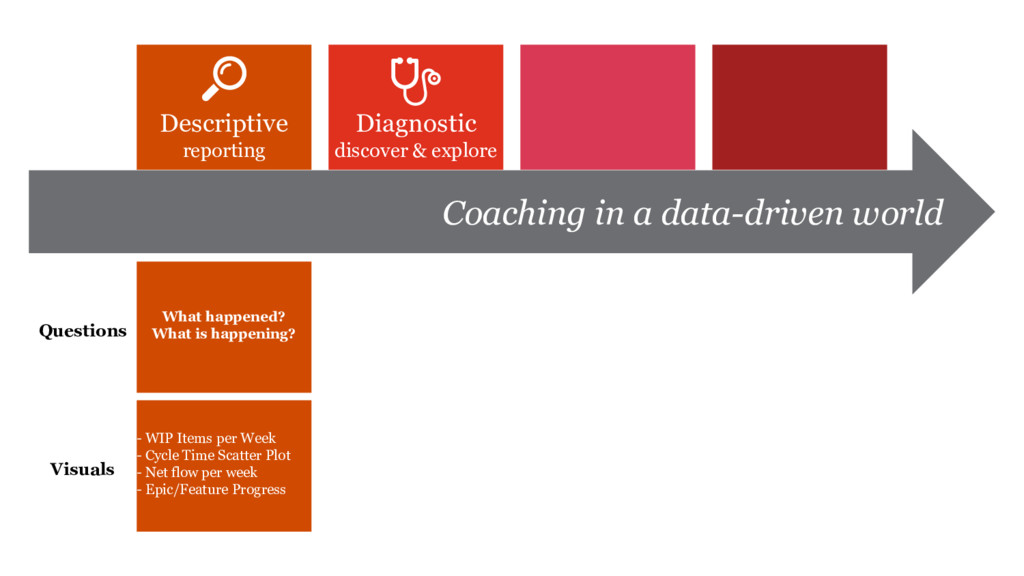 Descriptive
reporting

Diagnostic
discover & explore

Coaching in a data-driven world

Questions

What happened?
What is happening?

Visuals

- WIP Items per Week
- Cycle Time Scatter Plot
- Net flow per week
- Epic/Feature Progress